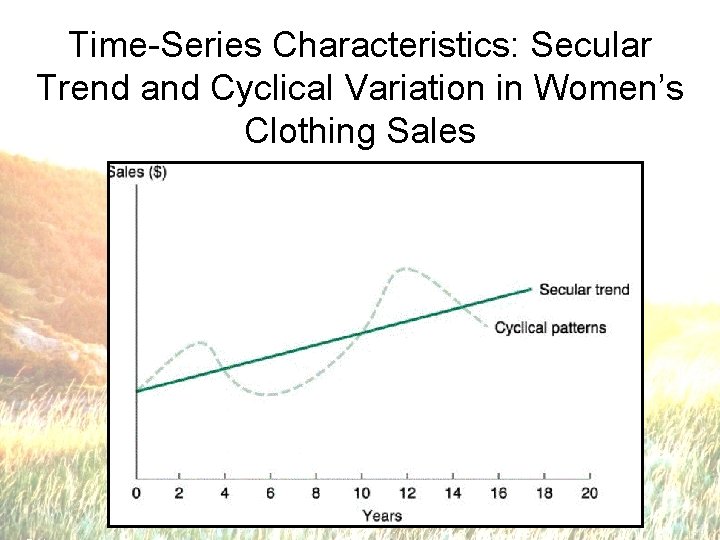 Time-Series Characteristics: Secular Trend and Cyclical Variation in Women's Clothing Sales

Sales ($)

Secular trend

Cyclical patterns

0 2 4 6 8 10 12 14 16 18 20

Years